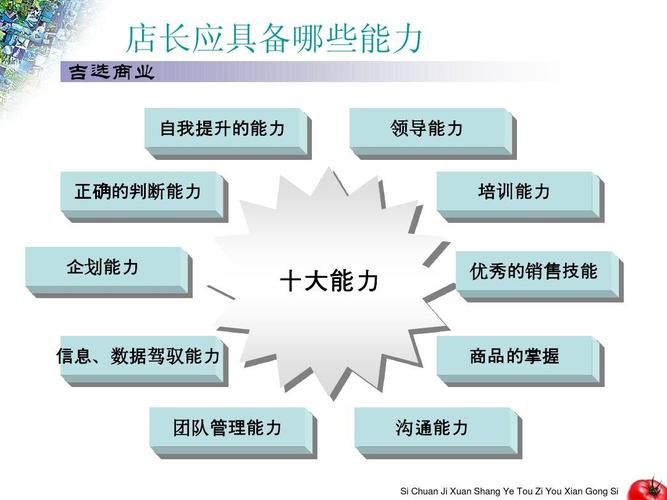 店长应具备哪些能力

吉选商业

自我提升的能力

领导能力

正确的判断能力

培训能力

企划能力

十大能力

优秀的销售技能

信息、数据驾驭能力

商品的掌握

团队管理能力

沟通能力

Si Chuan Ji Xuan Shang Ye Tou Zi You Xian Gong Si